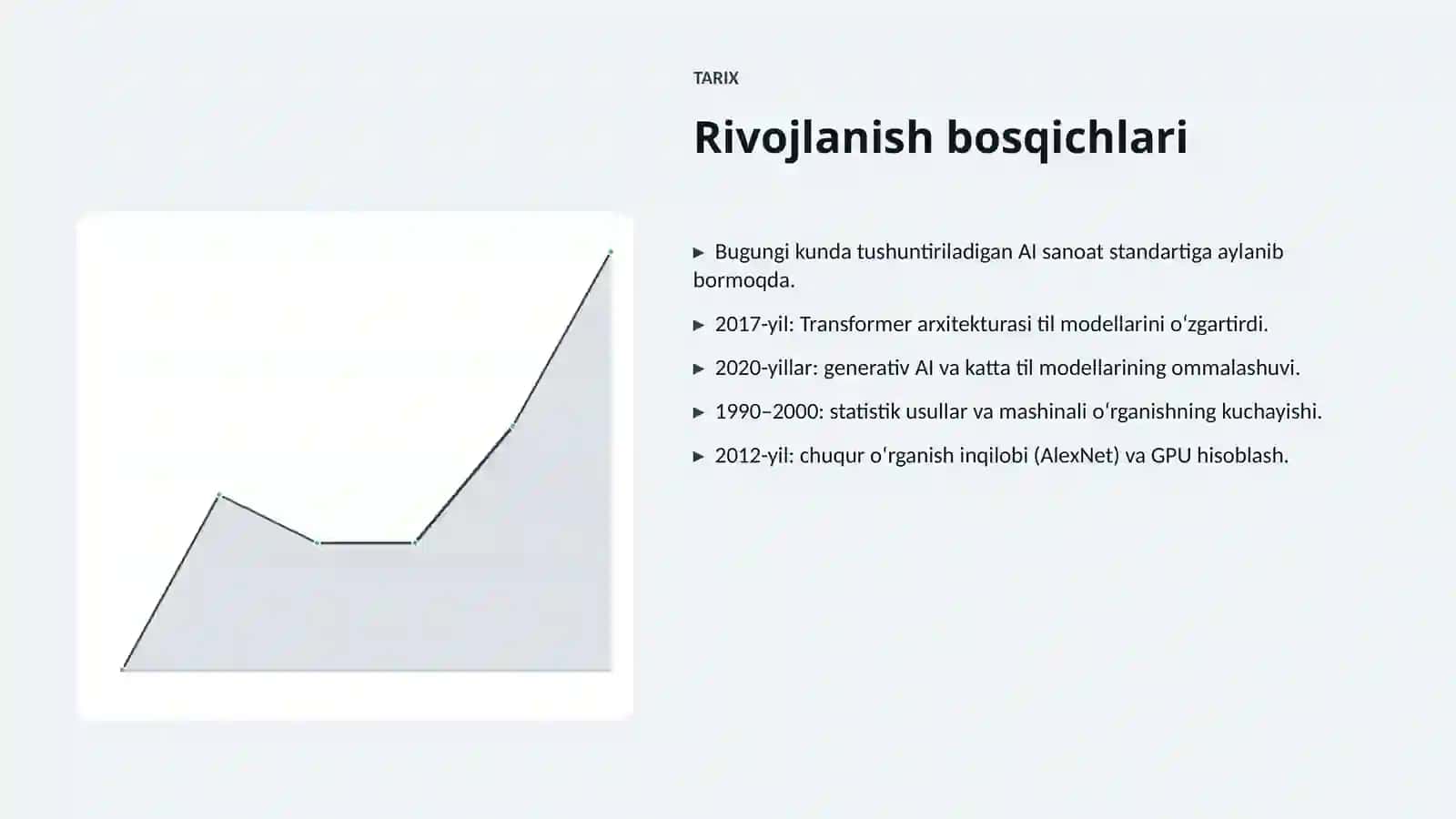 TARIX

Rivojlanish bosqichlari

▶ Bugungi kunda tushuntiriladigan AI sanoat standartiga aylanib bormoqda.

▶ 2017-yil: Transformer arxitekturasi til modellarini oʻzgartirdi.

▶ 2020-yillar: generativ AI va katta til modellarining ommalashuvi.

▶ 1990–2000: statistik usullar va mashinali oʻrganishning kuchayishi.

▶ 2012-yil: chuqur oʻrganish inqilobi (AlexNet) va GPU hisoblash.